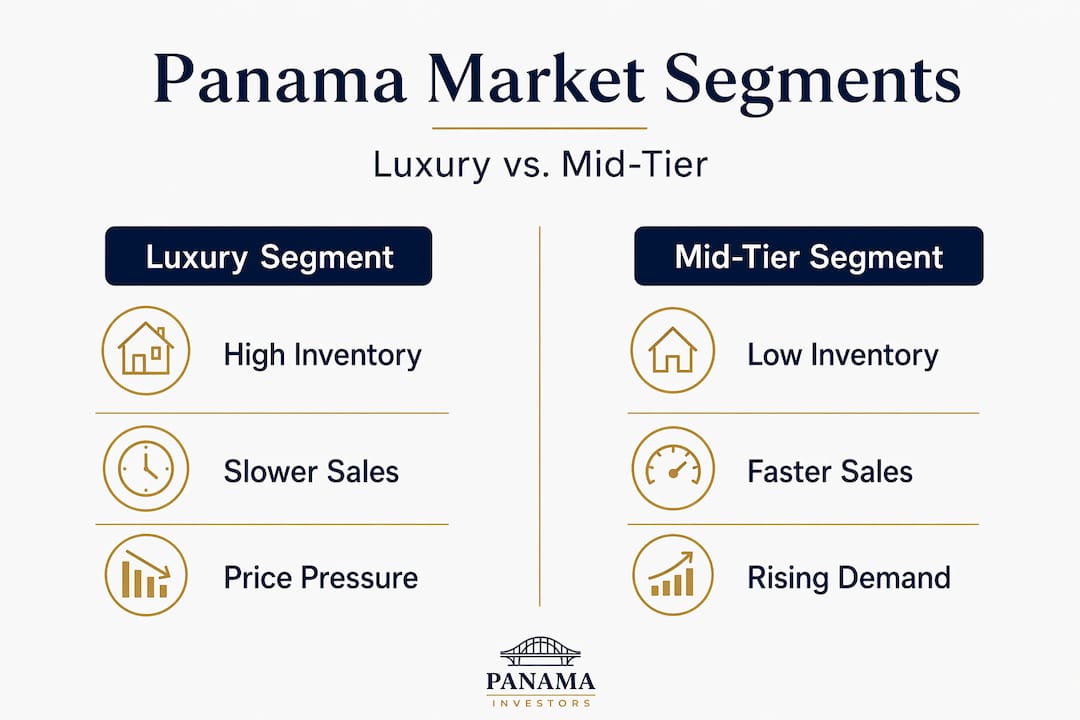 Panama Market Segments

Luxury vs. Mid-Tier

Luxury Segment

High Inventory

Slower Sales

Price Pressure

Mid-Tier Segment

Low Inventory

Faster Sales

Rising Demand

PANAMA
INVESTORS